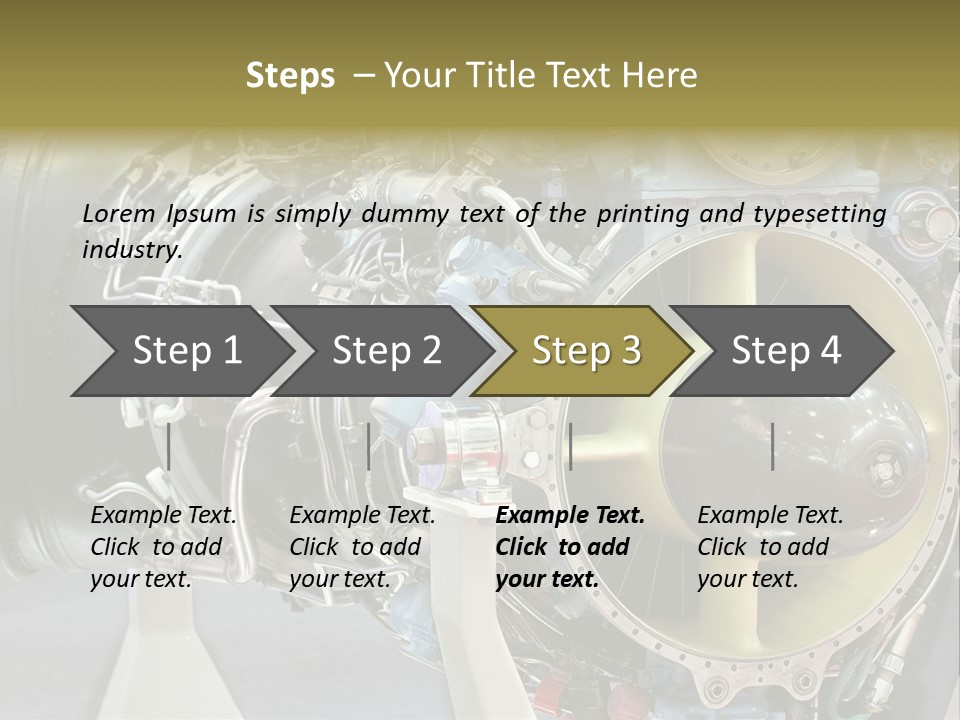 Steps – Your Title Text Here

Lorem Ipsum is simply dummy text of the printing and typesetting industry.

Step 1

Step 2

Step 3

Step 4

Example Text. Click to add your text.

Example Text. Click to add your text.

Example Text. Click to add your text.

Example Text. Click to add your text.